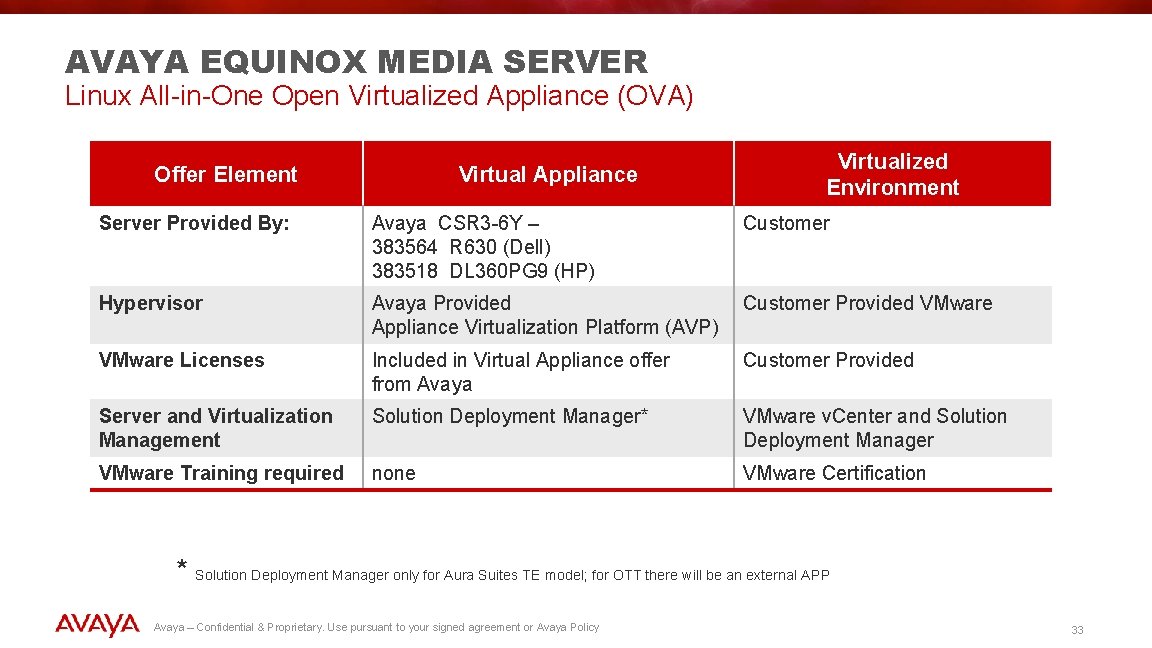 AVAYA EQUINOX MEDIA SERVER
Linux All-in-One Open Virtualized Appliance (OVA)

| Offer Element | Virtual Appliance | Virtualized Environment |
|---|---|---|
| Server Provided By: | Avaya CSR3-6Y – 383564 R630 (Dell) 383518 DL360PG9 (HP) | Customer |
| Hypervisor | Avaya Provided Appliance Virtualization Platform (AVP) | Customer Provided VMware |
| VMware Licenses | Included in Virtual Appliance offer from Avaya | Customer Provided |
| Server and Virtualization Management | Solution Deployment Manager* | VMware v.Center and Solution Deployment Manager |
| VMware Training required | none | VMware Certification |

* Solution Deployment Manager only for Aura Suites TE model; for OTT there will be an external APP

AVAYA

Avaya – Confidential & Proprietary. Use pursuant to your signed agreement or Avaya Policy

33